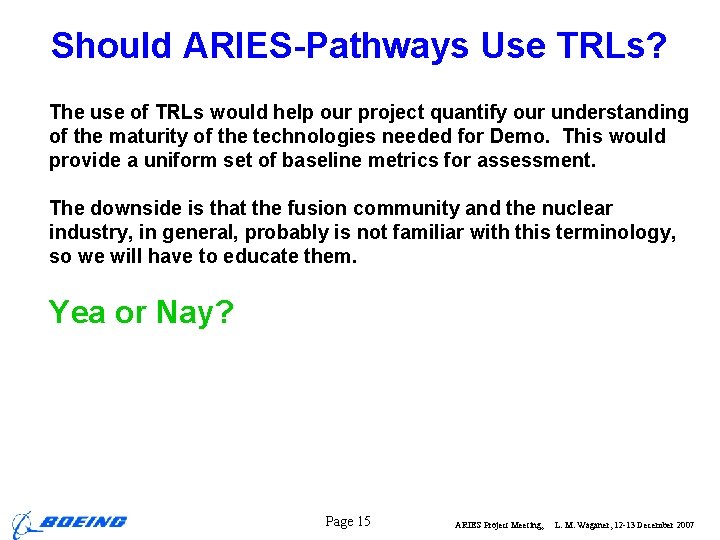 Should ARIES-Pathways Use TRLs?

The use of TRLs would help our project quantify our understanding of the maturity of the technologies needed for Demo. This would provide a uniform set of baseline metrics for assessment.

The downside is that the fusion community and the nuclear industry, in general, probably is not familiar with this terminology, so we will have to educate them.

Yea or Nay?

BOEING

Page 15

ARIES Project Meeting, L. M. Waganer, 12-13 December 2007